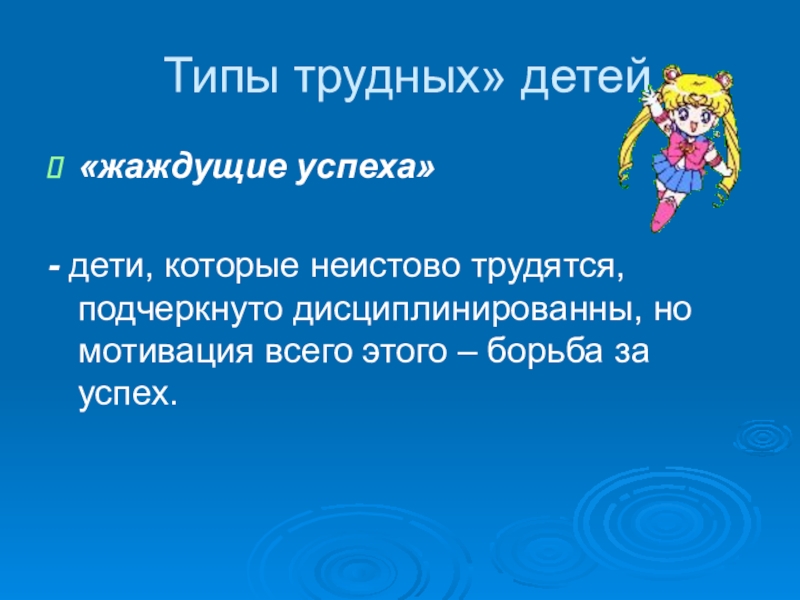 Типы трудных» детей

«жаждущие успеха»

- дети, которые неистово трудятся, подчеркнуто дисциплинированны, но мотивация всего этого – борьба за успех.